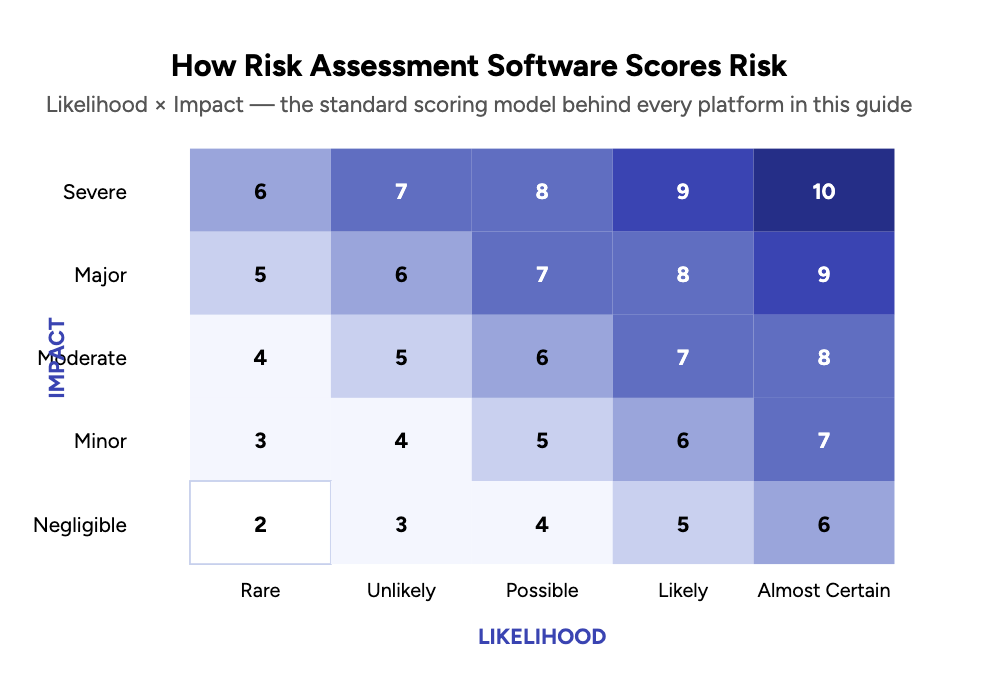 How Risk Assessment Software Scores Risk

Likelihood × Impact — the standard scoring model behind every platform in this guide

IMPACT

| | Rare | Unlikely | Possible | Likely | Almost Certain |
|---|---|---|---|---|---|
| Severe | 6 | 7 | 8 | 9 | 10 |
| Major | 5 | 6 | 7 | 8 | 9 |
| Moderate | 4 | 5 | 6 | 7 | 8 |
| Minor | 3 | 4 | 5 | 6 | 7 |
| Negligible | 2 | 3 | 4 | 5 | 6 |

LIKELIHOOD